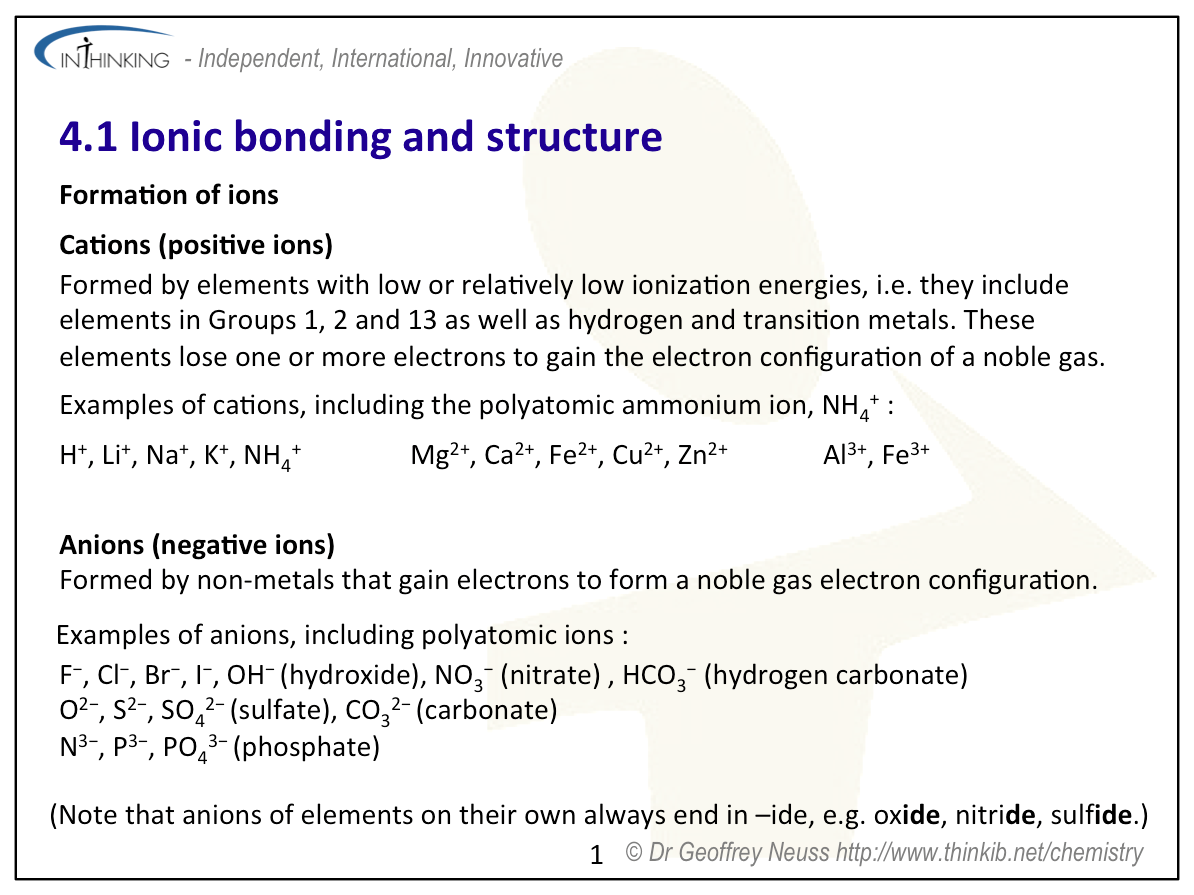 INTHINKING - Independent, International, Innovative

4.1 Ionic bonding and structure

Formation of ions

Cations (positive ions)
Formed by elements with low or relatively low ionization energies, i.e. they include elements in Groups 1, 2 and 13 as well as hydrogen and transition metals. These elements lose one or more electrons to gain the electron configuration of a noble gas.

Examples of cations, including the polyatomic ammonium ion, $NH_4^+$ :

$H^+$, $Li^+$, $Na^+$, $K^+$, $NH_4^+$ $Mg^{2+}$, $Ca^{2+}$, $Fe^{2+}$, $Cu^{2+}$, $Zn^{2+}$ $Al^{3+}$, $Fe^{3+}$

Anions (negative ions)
Formed by non-metals that gain electrons to form a noble gas electron configuration.

Examples of anions, including polyatomic ions :
$F^-$, $Cl^-$, $Br^-$, $I^-$, $OH^-$ (hydroxide), $NO_3^-$ (nitrate) , $HCO_3^-$ (hydrogen carbonate)
$O^{2-}$, $S^{2-}$, $SO_4^{2-}$ (sulfate), $CO_3^{2-}$ (carbonate)
$N^{3-}$, $P^{3-}$, $PO_4^{3-}$ (phosphate)

(Note that anions of elements on their own always end in –ide, e.g. oxide, nitride, sulfide.)

1 © Dr Geoffrey Neuss http://www.thinkib.net/chemistry